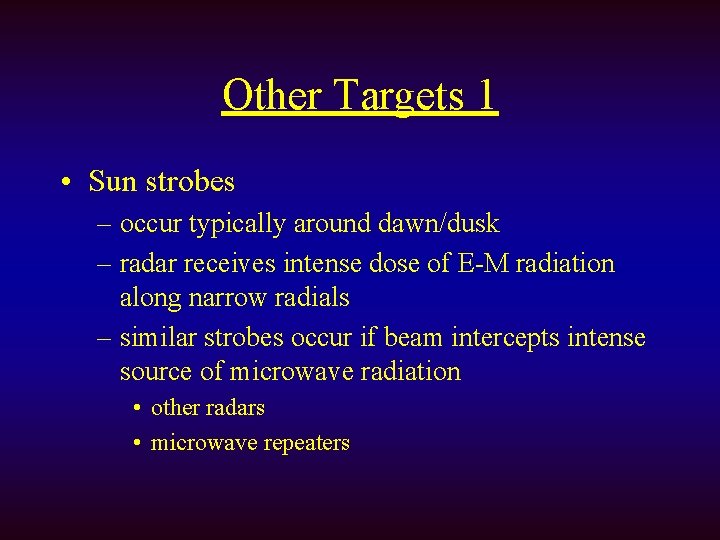 Other Targets 1

• Sun strobes
– occur typically around dawn/dusk
– radar receives intense dose of E-M radiation along narrow radials
– similar strobes occur if beam intercepts intense source of microwave radiation
• other radars
• microwave repeaters